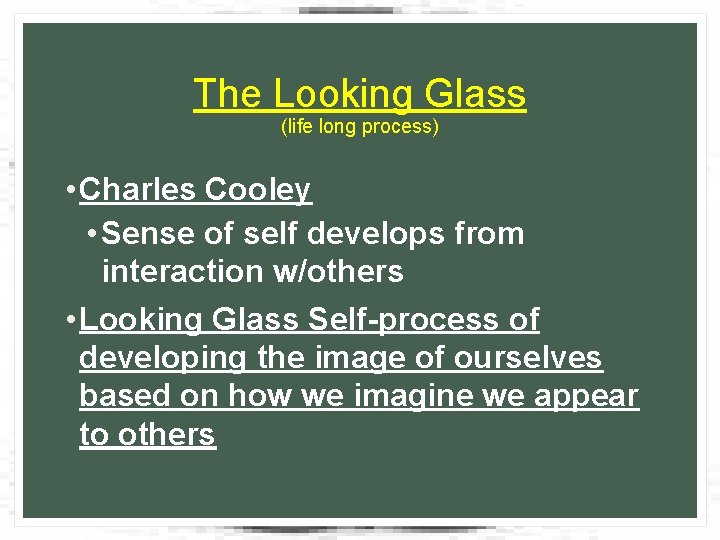 The Looking Glass
(life long process)

• Charles Cooley
  • Sense of self develops from interaction w/others

• Looking Glass Self-process of developing the image of ourselves based on how we imagine we appear to others